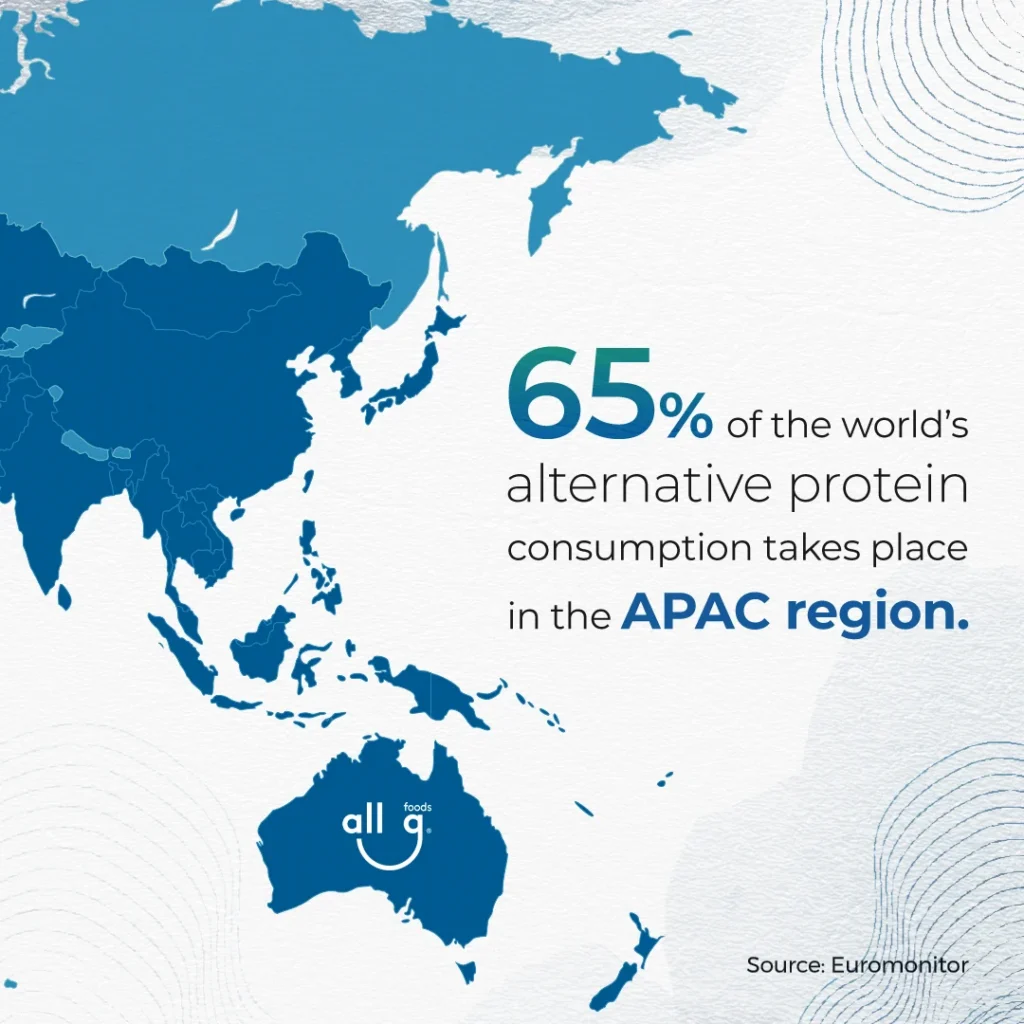 65% of the world's alternative protein consumption takes place in the APAC region.

all g foods

Source: Euromonitor